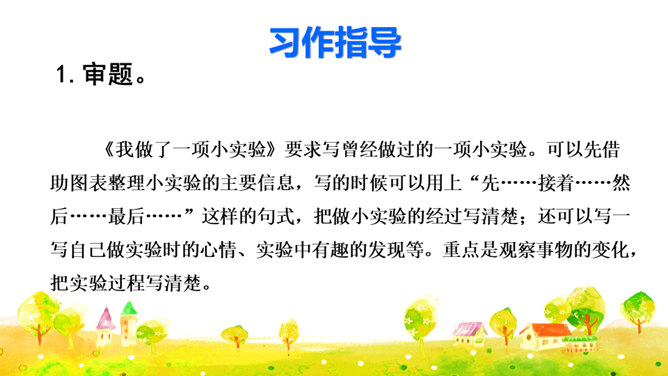 习作指导

1. 审题。

《我做了一项小实验》要求写曾经做过的一项小实验。可以先借助图表整理小实验的主要信息，写的时候可以用上“先……接着……然后……最后……”这样的句式，把做小实验的经过写清楚；还可以写一写自己做实验时的心情、实验中有趣的发现等。重点是观察事物的变化，把实验过程写清楚。